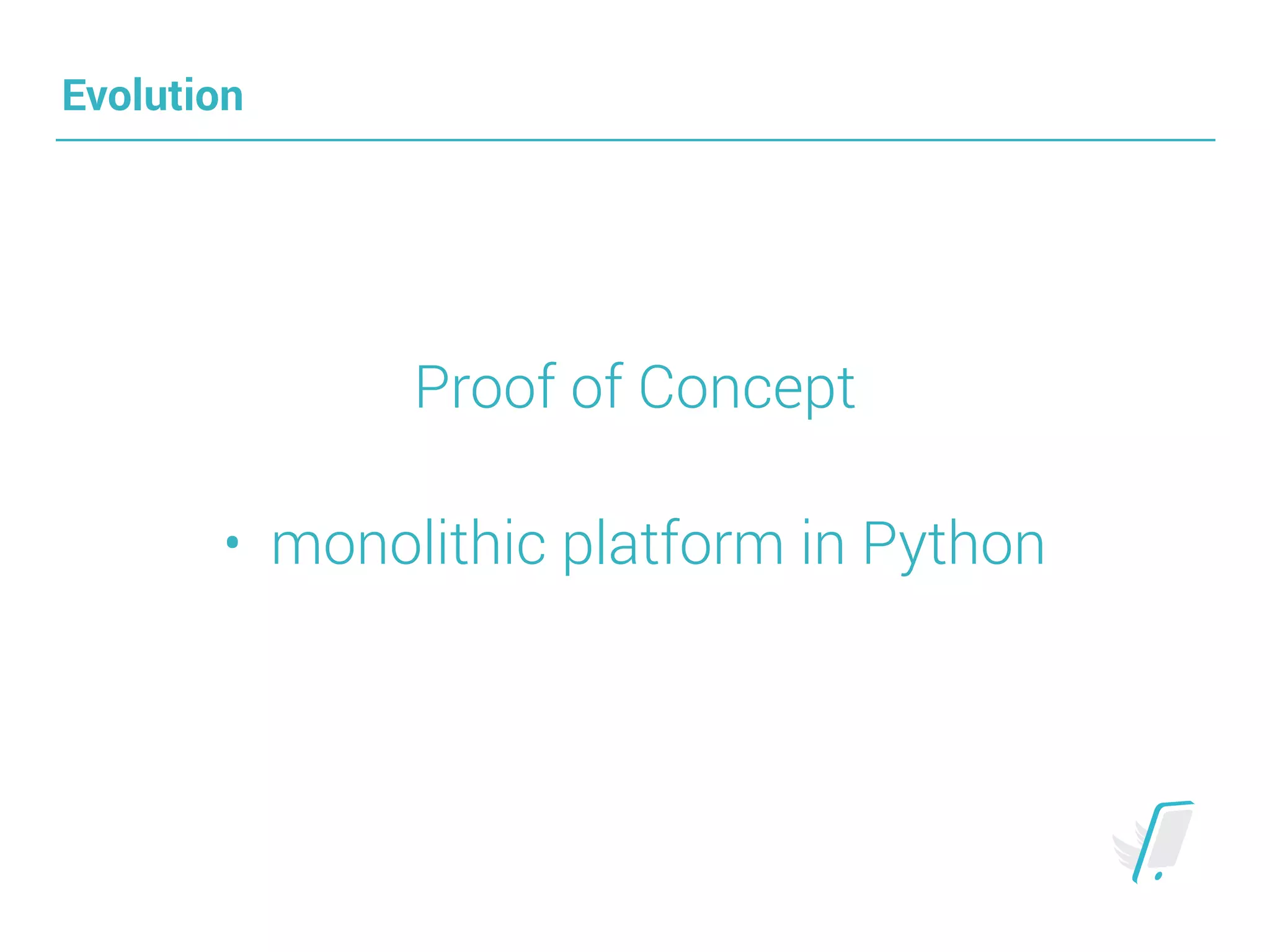 Evolution

Proof of Concept

• monolithic platform in Python